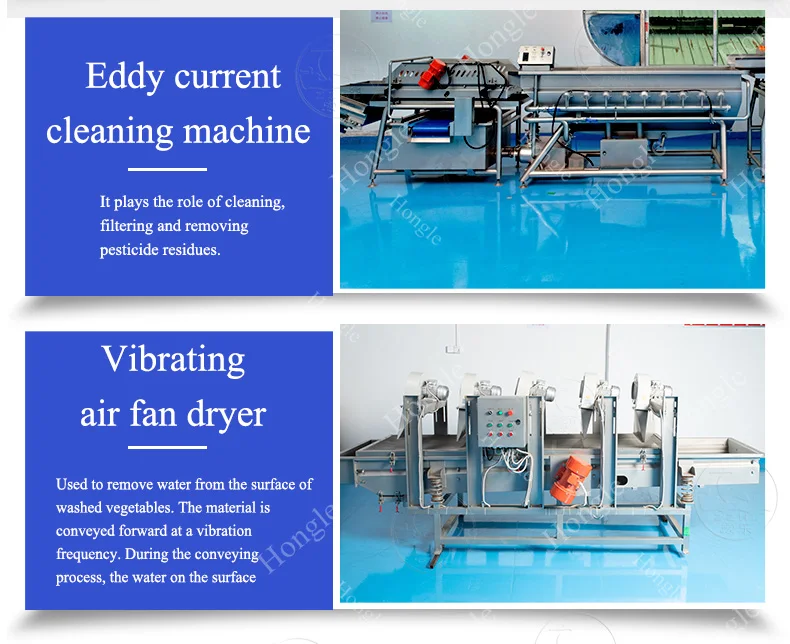 Eddy current cleaning machine

It plays the role of cleaning, filtering and removing pesticide residues.

Vibrating air fan dryer

Used to remove water from the surface of washed vegetables. The material is conveyed forward at a vibration frequency. During the conveying process, the water on the surface

Hongle